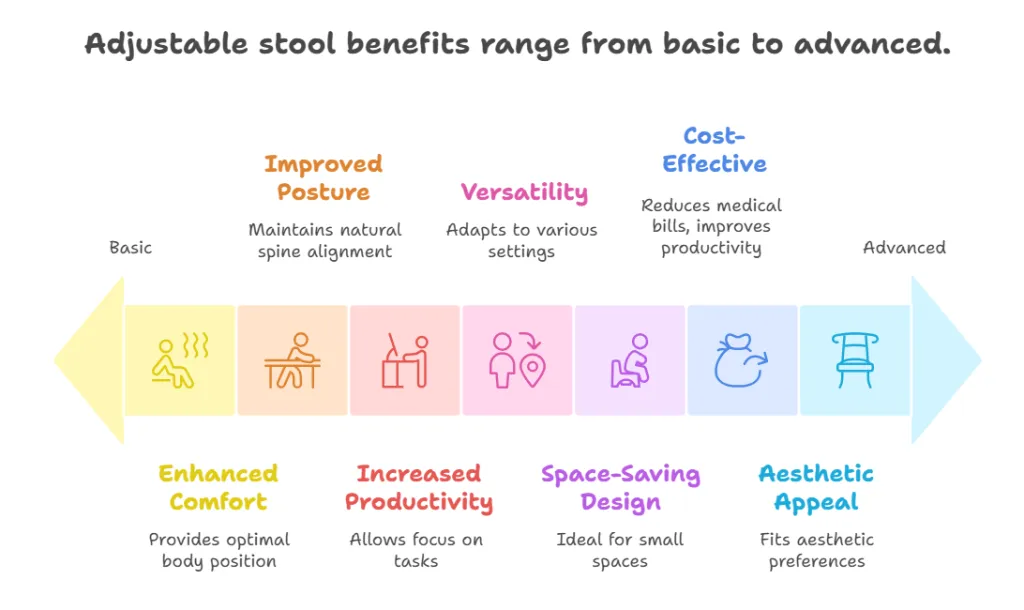 Adjustable stool benefits range from basic to advanced.

Basic

Improved Posture

Maintains natural spine alignment

Versatility

Adapts to various settings

Cost-Effective

Reduces medical bills, improves productivity

Advanced

Enhanced Comfort

Provides optimal body position

Increased Productivity

Allows focus on tasks

Space-Saving Design

Ideal for small spaces

Aesthetic Appeal

Fits aesthetic preferences